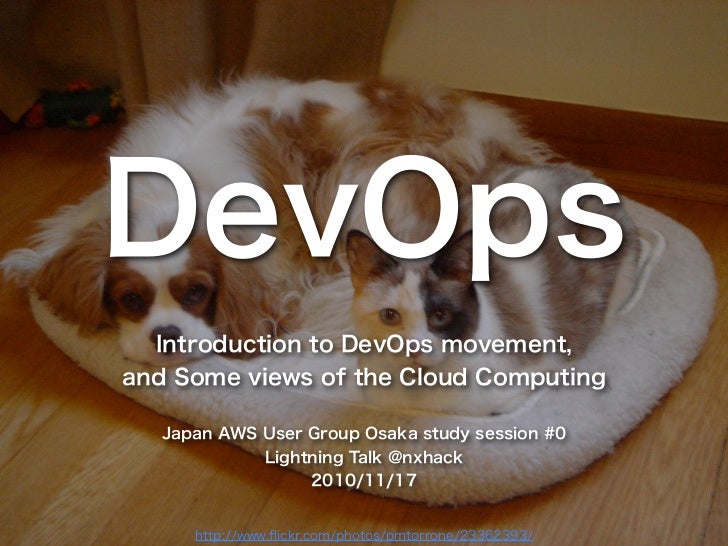 DevOps

Introduction to DevOps movement, and Some views of the Cloud Computing

Japan AWS User Group Osaka study session #0
Lightning Talk @nxhack
2010/11/17

http://www.flickr.com/photos/pmtorrone/23362393/